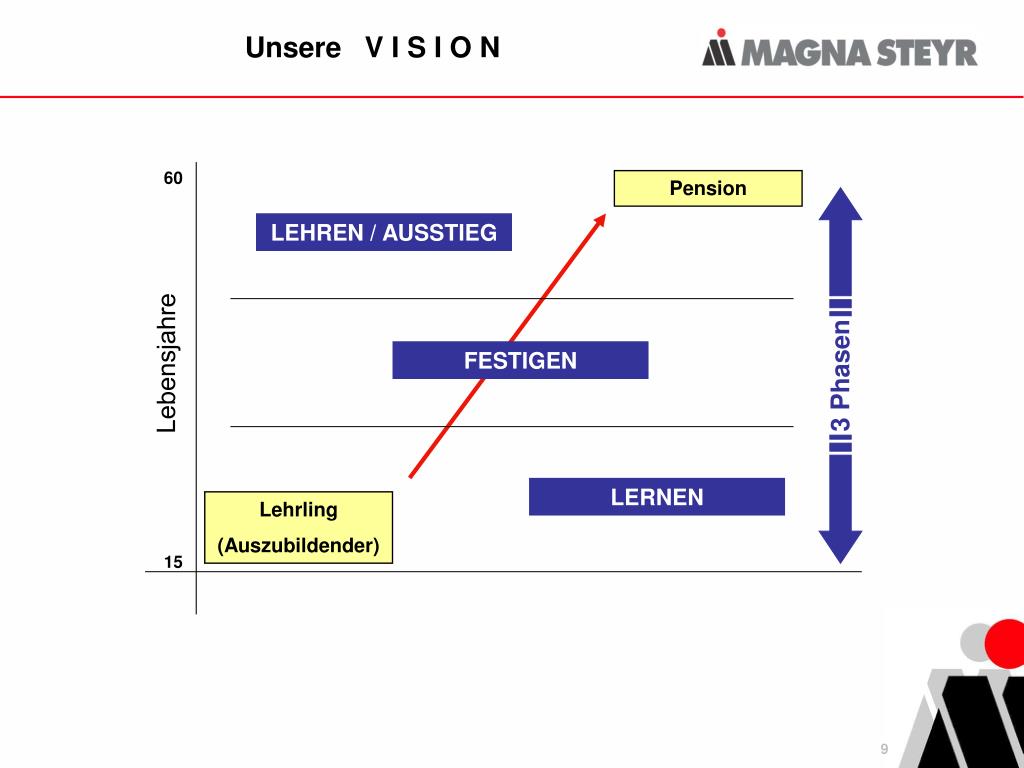 Unsere V I S I O N

MAGNA STEYR

60

Pension

LEHREN / AUSSTIEG

Lebensjahre

FESTIGEN

3 Phasen

LERNEN

Lehrling

(Auszubildender)

15

9